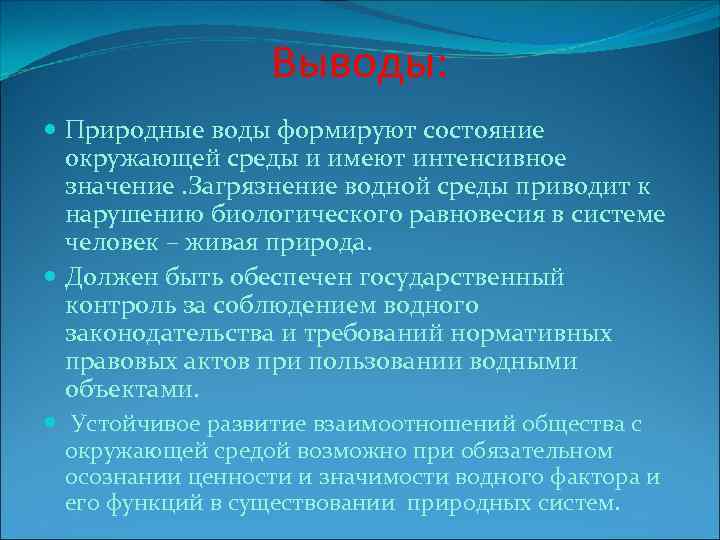 Выводы:

Природные воды формируют состояние окружающей среды и имеют интенсивное значение .Загрязнение водной среды приводит к нарушению биологического равновесия в системе человек – живая природа.

Должен быть обеспечен государственный контроль за соблюдением водного законодательства и требований нормативных правовых актов при пользовании водными объектами.

Устойчивое развитие взаимоотношений общества с окружающей средой возможно при обязательном осознании ценности и значимости водного фактора и его функций в существовании природных систем.